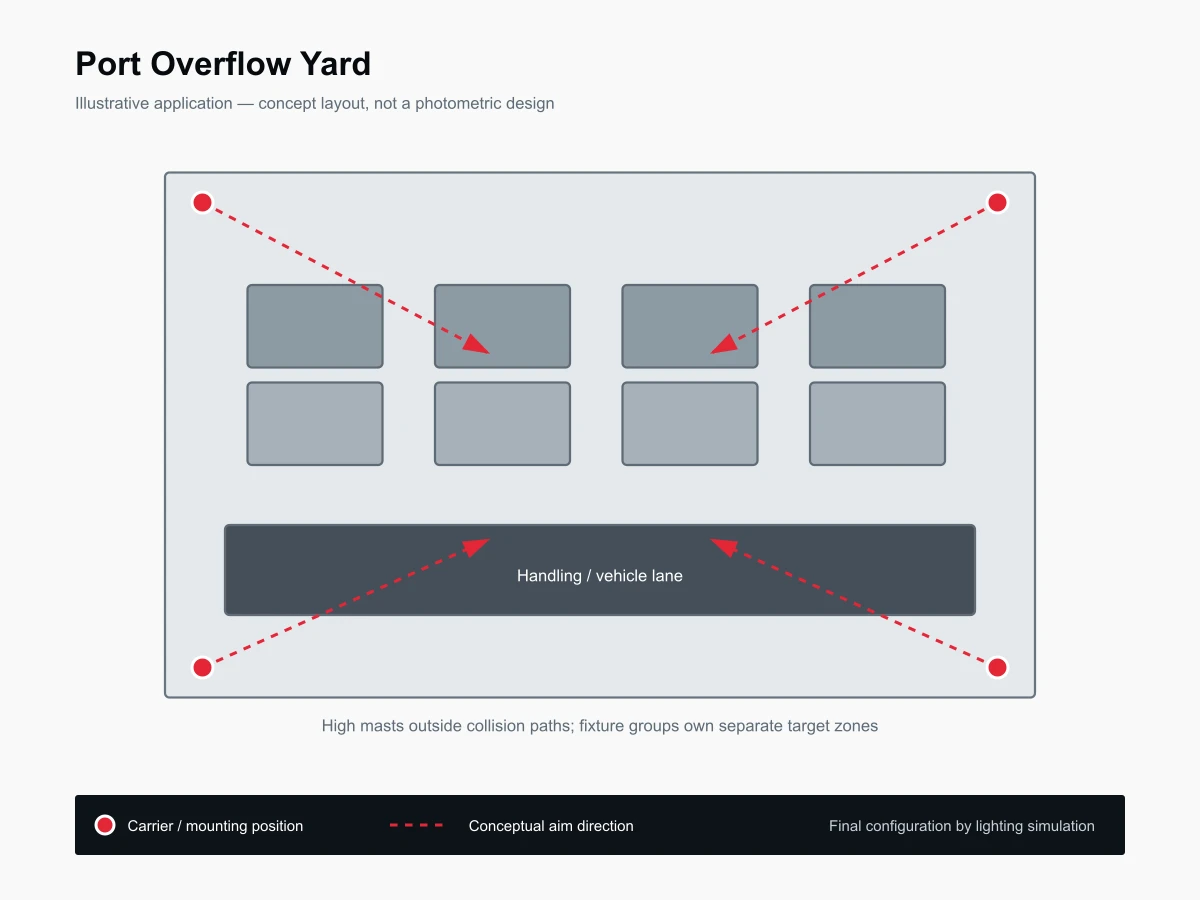 Port Overflow Yard

Illustrative application — concept layout, not a photometric design

Handling / vehicle lane

High masts outside collision paths; fixture groups own separate target zones

Carrier / mounting position

Conceptual aim direction

Final configuration by lighting simulation